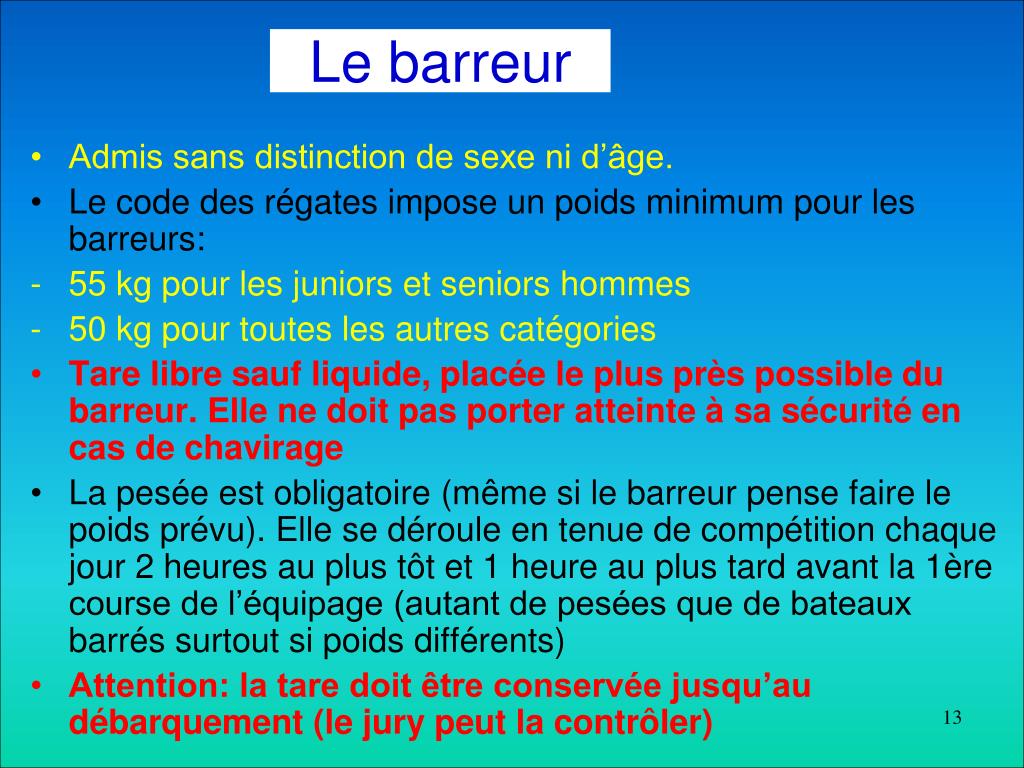 Le barreur

• Admis sans distinction de sexe ni d’âge.
• Le code des régates impose un poids minimum pour les barreurs:
- 55 kg pour les juniors et seniors hommes
- 50 kg pour toutes les autres catégories
• Tare libre sauf liquide, placée le plus près possible du barreur. Elle ne doit pas porter atteinte à sa sécurité en cas de chavirage
• La pesée est obligatoire (même si le barreur pense faire le poids prévu). Elle se déroule en tenue de compétition chaque jour 2 heures au plus tôt et 1 heure au plus tard avant la 1ère course de l’équipage (autant de pesées que de bateaux barrés surtout si poids différents)
• Attention: la tare doit être conservée jusqu’au débarquement (le jury peut la contrôler)

13